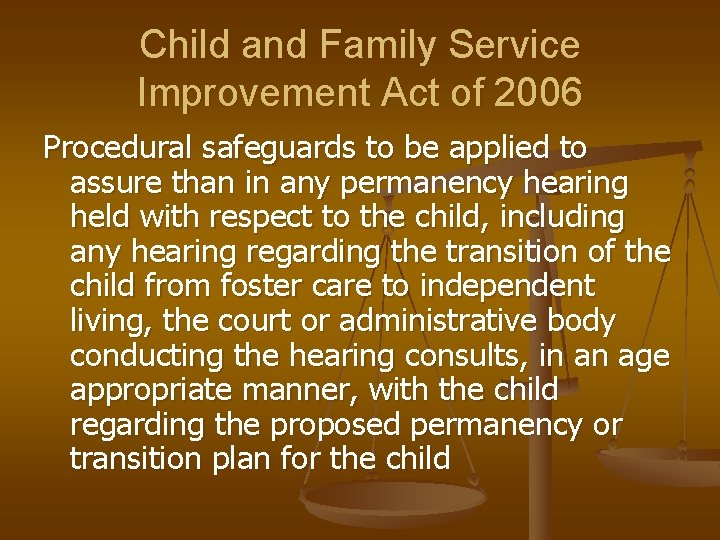 Child and Family Service Improvement Act of 2006

Procedural safeguards to be applied to assure than in any permanency hearing held with respect to the child, including any hearing regarding the transition of the child from foster care to independent living, the court or administrative body conducting the hearing consults, in an age appropriate manner, with the child regarding the proposed permanency or transition plan for the child